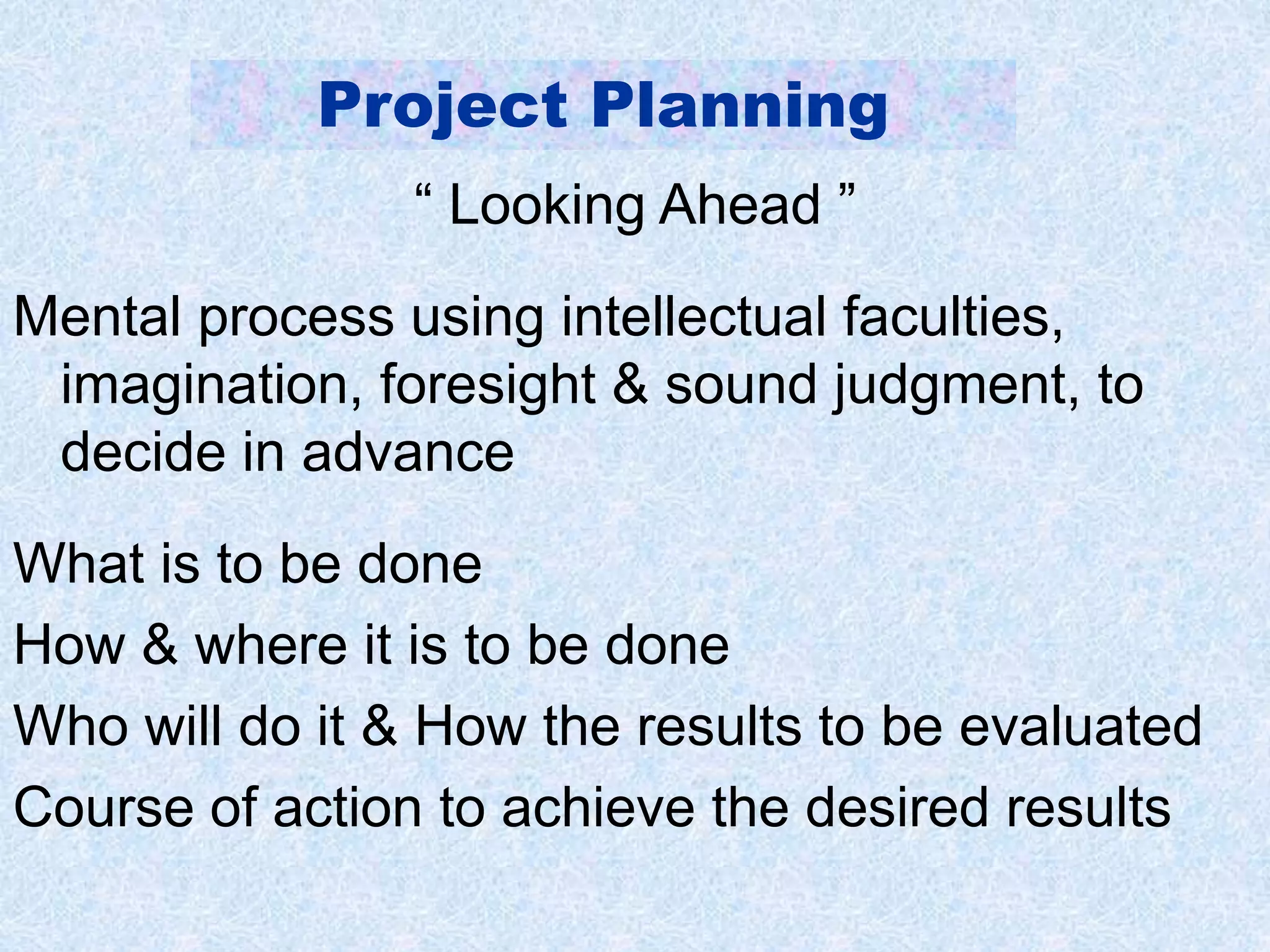 Project Planning

“ Looking Ahead ”

Mental process using intellectual faculties, imagination, foresight & sound judgment, to decide in advance

What is to be done

How & where it is to be done

Who will do it & How the results to be evaluated

Course of action to achieve the desired results